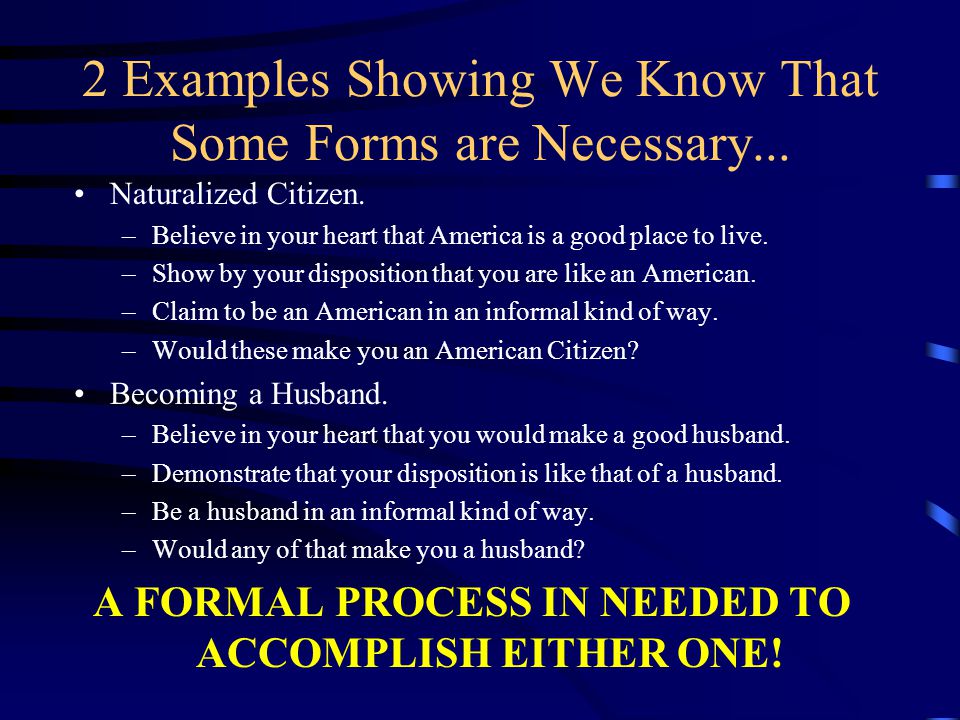 2 Examples Showing We Know That Some Forms are Necessary...

• Naturalized Citizen.
– Believe in your heart that America is a good place to live.
– Show by your disposition that you are like an American.
– Claim to be an American in an informal kind of way.
– Would these make you an American Citizen?

• Becoming a Husband.
– Believe in your heart that you would make a good husband.
– Demonstrate that your disposition is like that of a husband.
– Be a husband in an informal kind of way.
– Would any of that make you a husband?

A FORMAL PROCESS IN NEEDED TO ACCOMPLISH EITHER ONE!